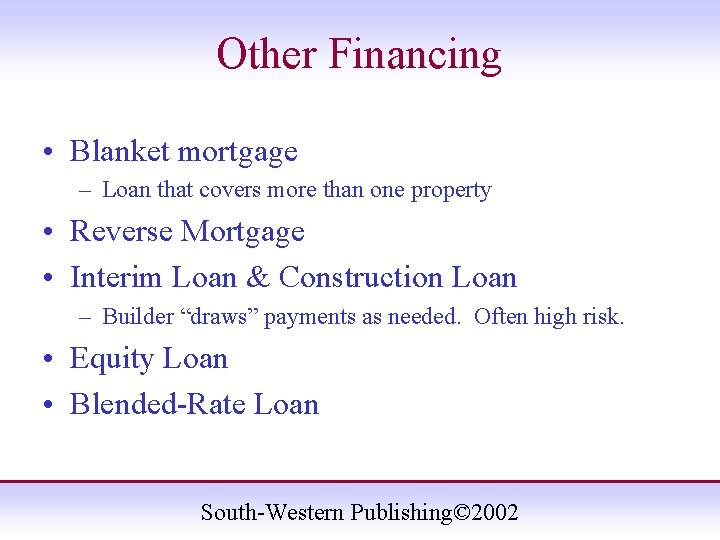 Other Financing

• Blanket mortgage
– Loan that covers more than one property
• Reverse Mortgage
• Interim Loan & Construction Loan
– Builder “draws” payments as needed. Often high risk.
• Equity Loan
• Blended-Rate Loan

South-Western Publishing©2002